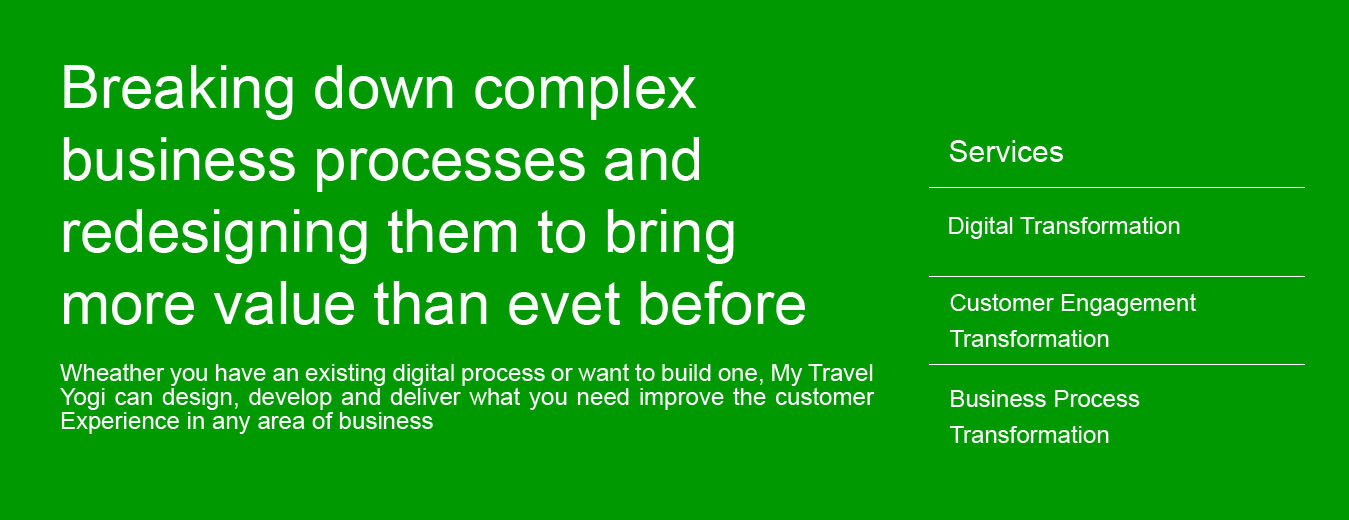 Breaking down complex business processes and redesigning them to bring more value than evet before

Wheather you have an existing digital process or want to build one, My Travel Yogi can design, develop and deliver what you need improve the customer Experience in any area of business

Services

Digital Transformation

Customer Engagement Transformation

Business Process Transformation